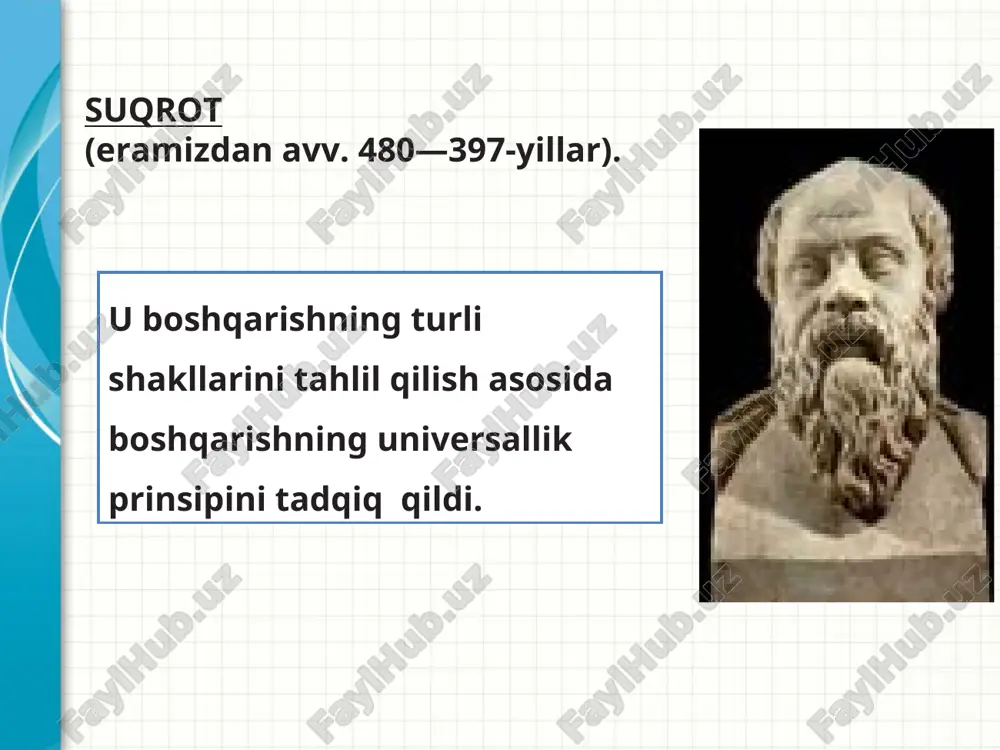 SUQROT
(eramizdan avv. 480—397-yillar).

U boshqarishning turli shakllarini tahlil qilish asosida boshqarishning universallik prinsipini tadqiq qildi.

FaylHub.uz